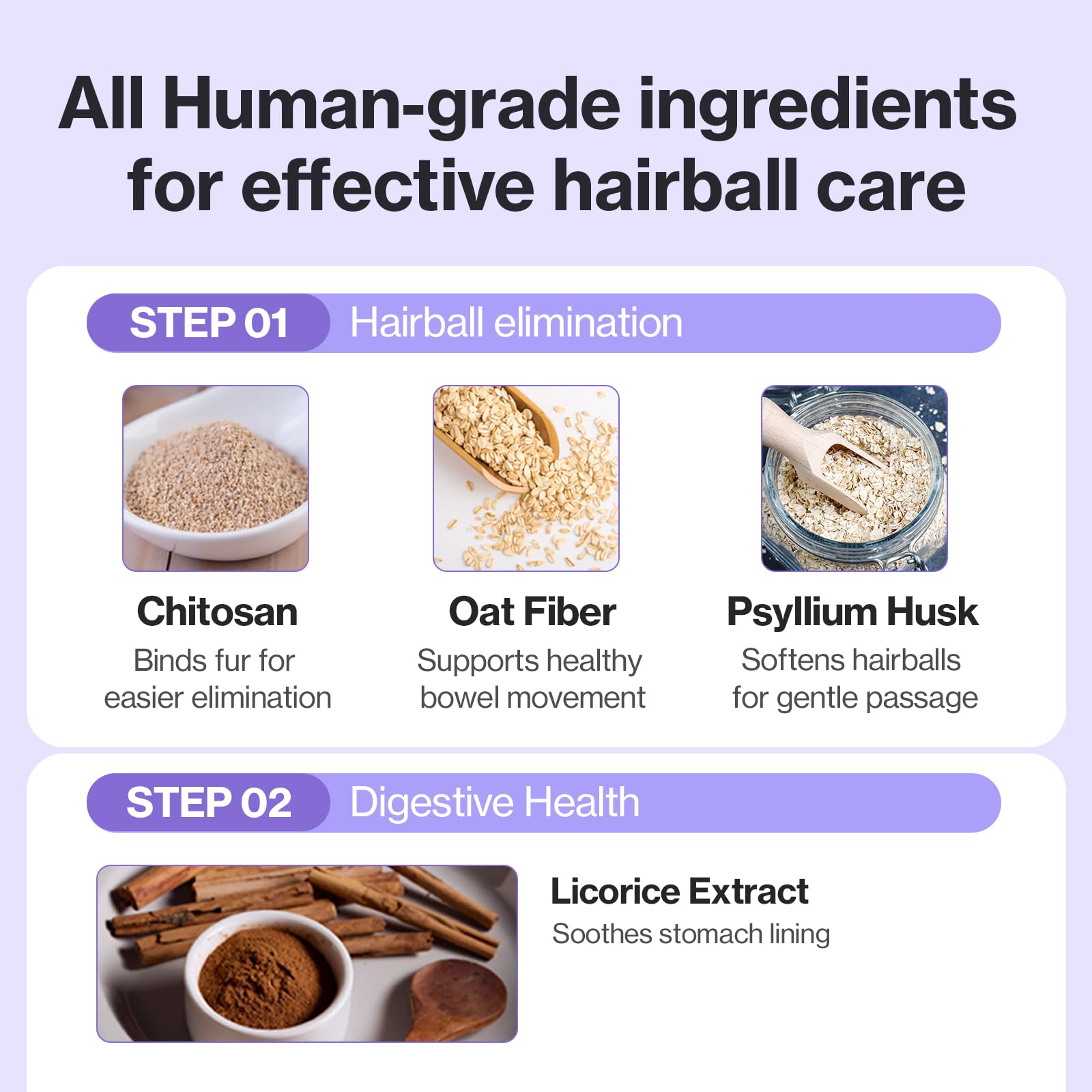 All Human-grade ingredients for effective hairball care

STEP 01 Hairball elimination

Chitosan
Binds fur for easier elimination

Oat Fiber
Supports healthy bowel movement

Psyllium Husk
Softens hairballs for gentle passage

STEP 02 Digestive Health

Licorice Extract
Soothes stomach lining